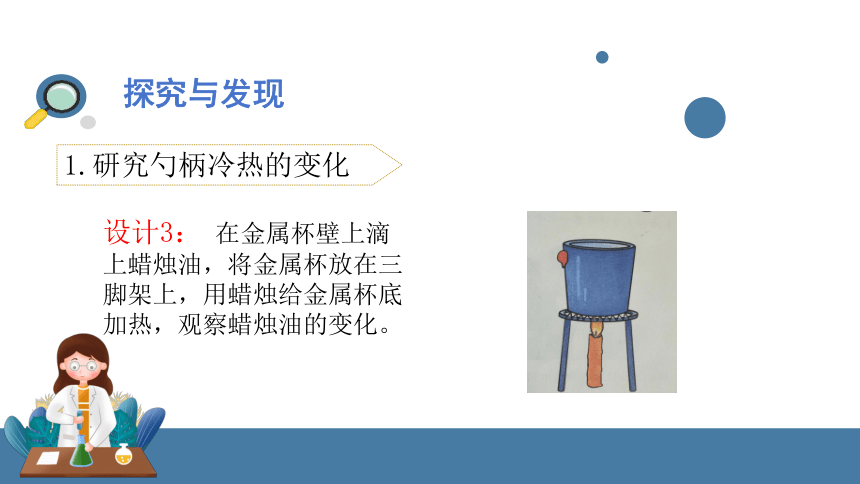 探究与发现

1. 研究勺柄冷热的变化

设计3： 在金属杯壁上滴上蜡烛油，将金属杯放在三脚架上，用蜡烛给金属杯底加热，观察蜡烛油的变化。